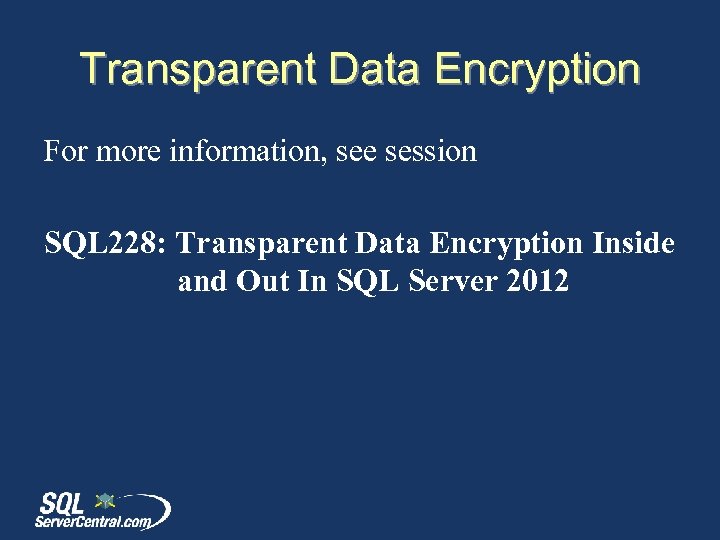 Transparent Data Encryption

For more information, see session

SQL228: Transparent Data Encryption Inside and Out In SQL Server 2012

SQL ServerCentral.com